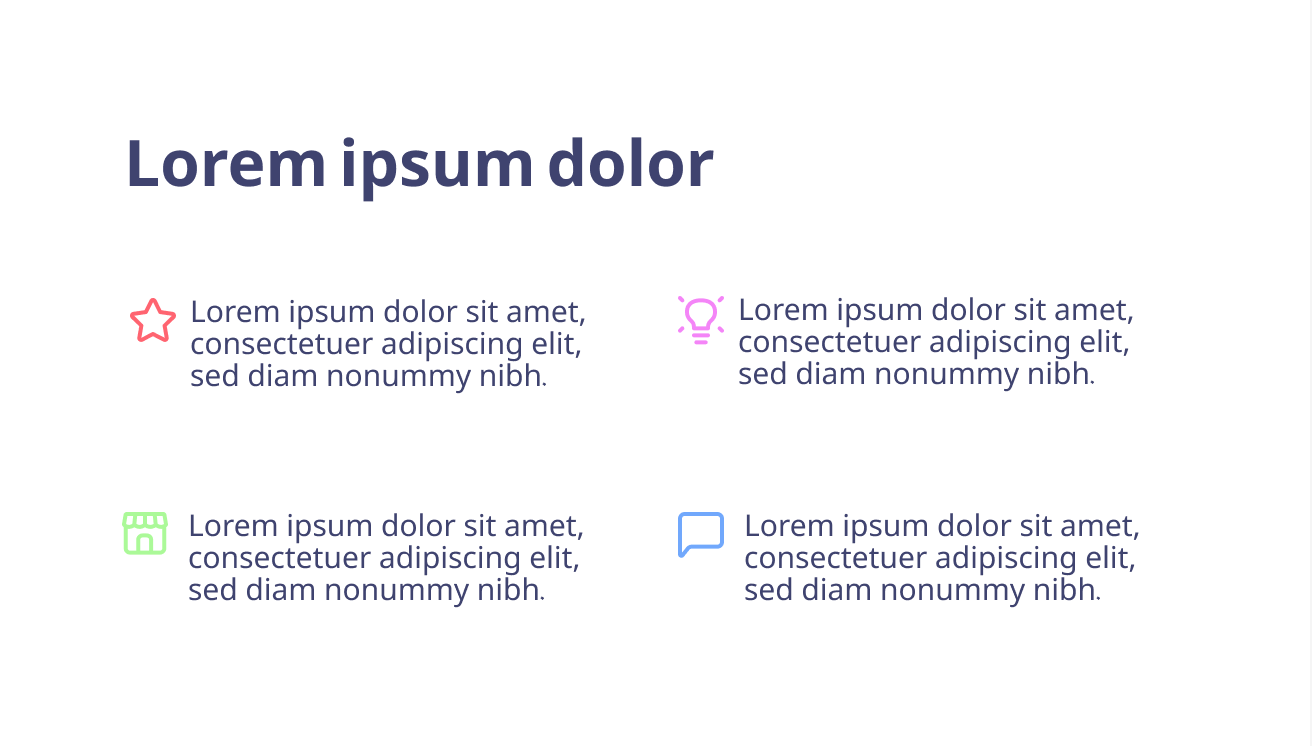 Lorem ipsum dolor

Lorem ipsum dolor sit amet, consectetuer adipiscing elit, sed diam nonummy nibh.

Lorem ipsum dolor sit amet, consectetuer adipiscing elit, sed diam nonummy nibh.

Lorem ipsum dolor sit amet, consectetuer adipiscing elit, sed diam nonummy nibh.

Lorem ipsum dolor sit amet, consectetuer adipiscing elit, sed diam nonummy nibh.